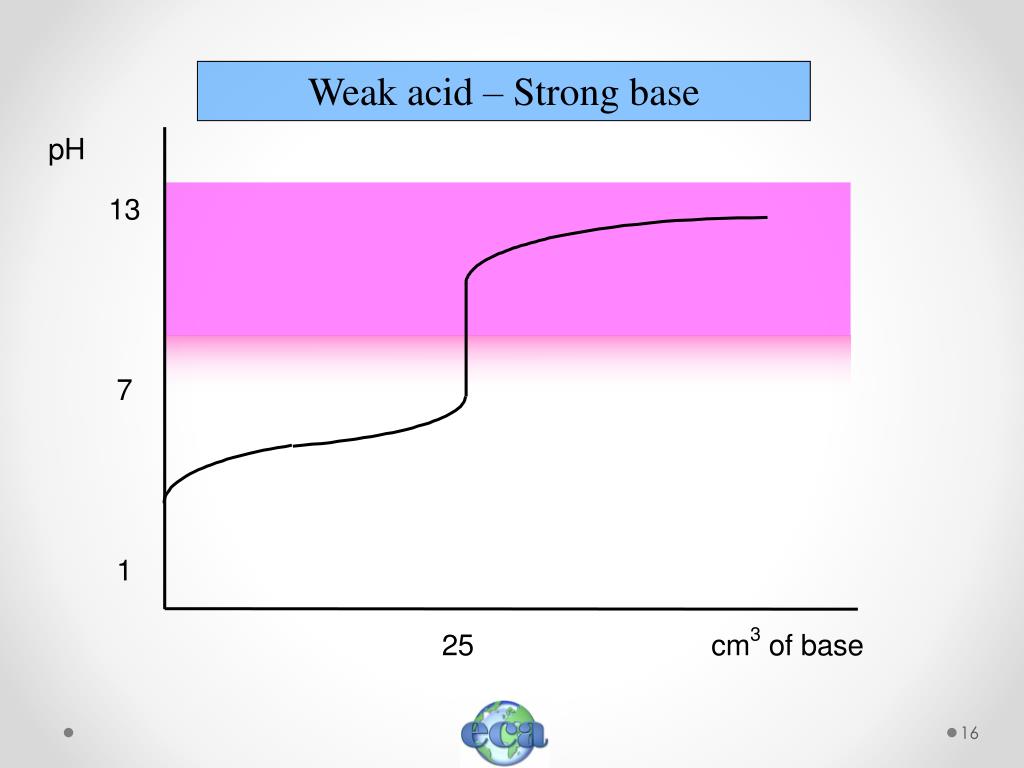 Weak acid – Strong base

pH

13

7

1

25

$cm^3$ of base

eca

16